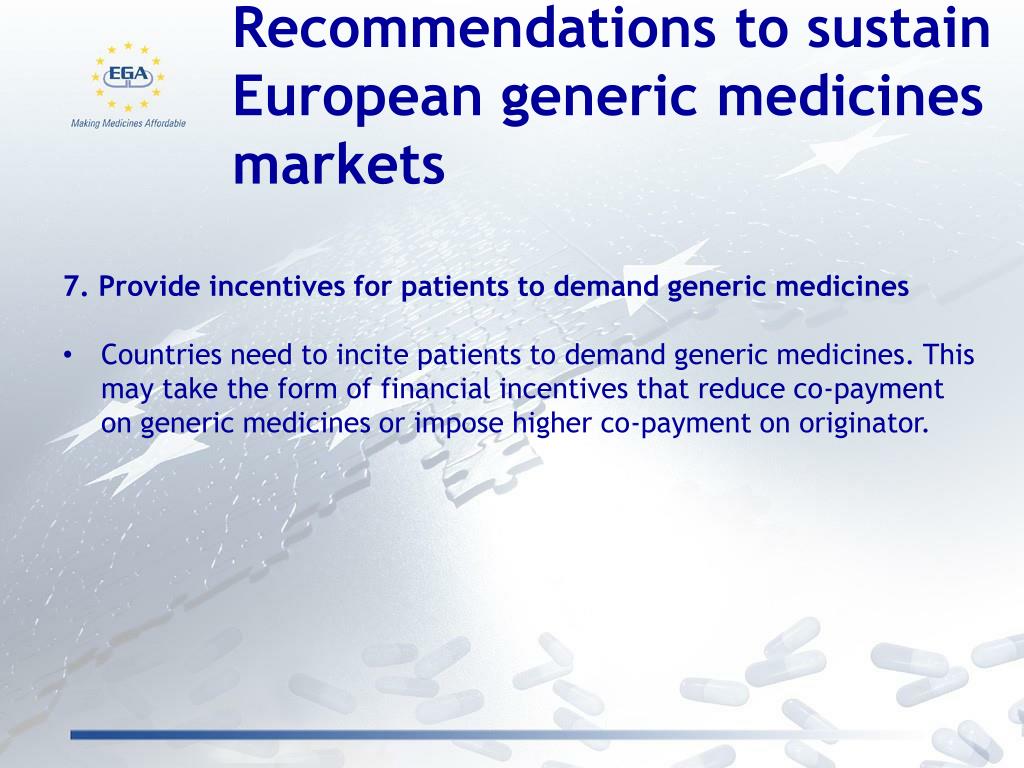 EGA
Making Medicines Affordable

Recommendations to sustain European generic medicines markets

7. Provide incentives for patients to demand generic medicines

• Countries need to incite patients to demand generic medicines. This may take the form of financial incentives that reduce co-payment on generic medicines or impose higher co-payment on originator.